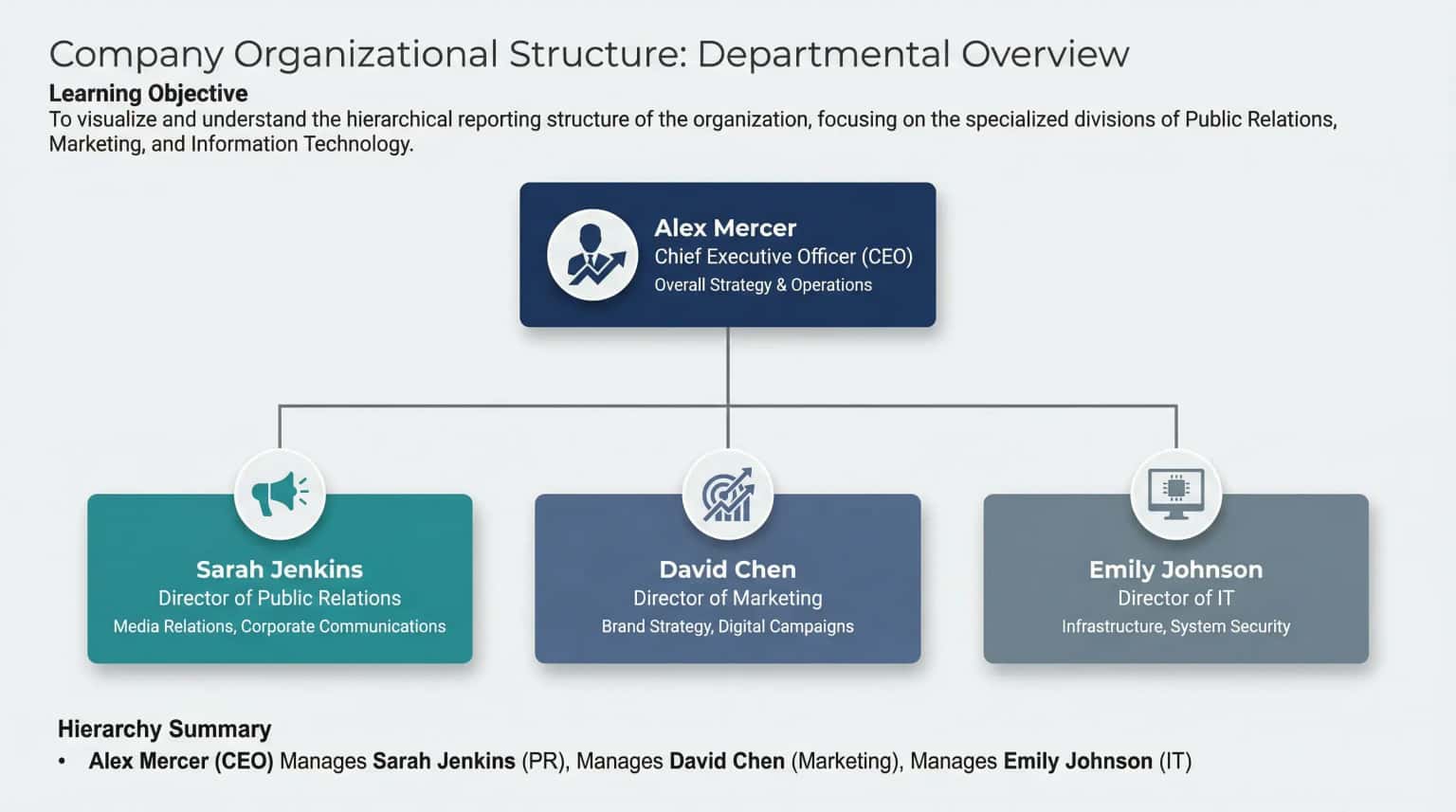 Company Organizational Structure: Departmental Overview

Learning Objective

To visualize and understand the hierarchical reporting structure of the organization, focusing on the specialized divisions of Public Relations, Marketing, and Information Technology.

Alex Mercer
Chief Executive Officer (CEO)
Overall Strategy & Operations

Sarah Jenkins
Director of Public Relations
Media Relations, Corporate Communications

David Chen
Director of Marketing
Brand Strategy, Digital Campaigns

Emily Johnson
Director of IT
Infrastructure, System Security

Hierarchy Summary

• Alex Mercer (CEO) Manages Sarah Jenkins (PR), Manages David Chen (Marketing), Manages Emily Johnson (IT)